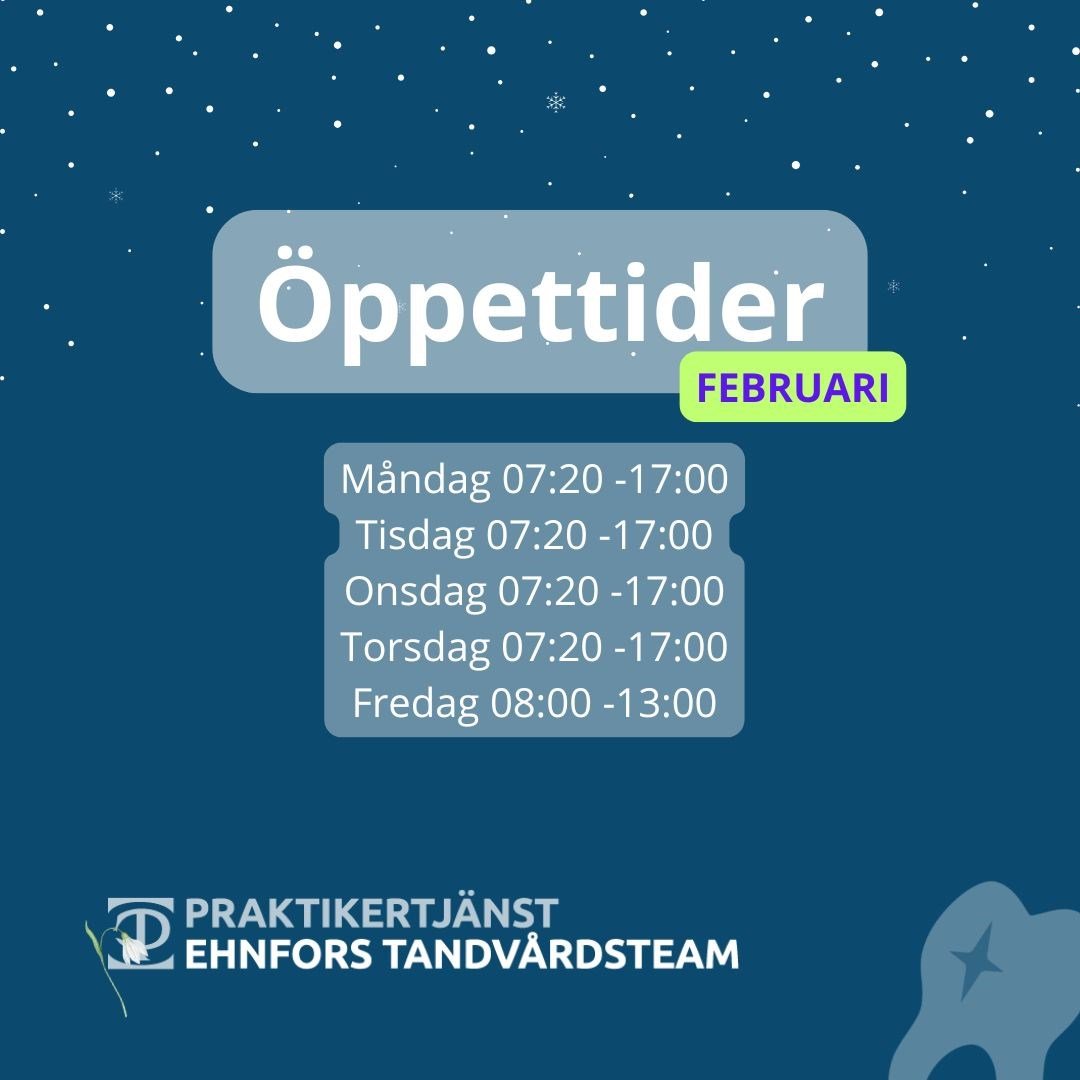 Öppettider
FEBRUARI

Måndag 07:20 -17:00
Tisdag 07:20 -17:00
Onsdag 07:20 -17:00
Torsdag 07:20 -17:00
Fredag 08:00 -13:00

PRAKTIKERTJÄNST
EHNFORS TANDVÅRDSTEAM